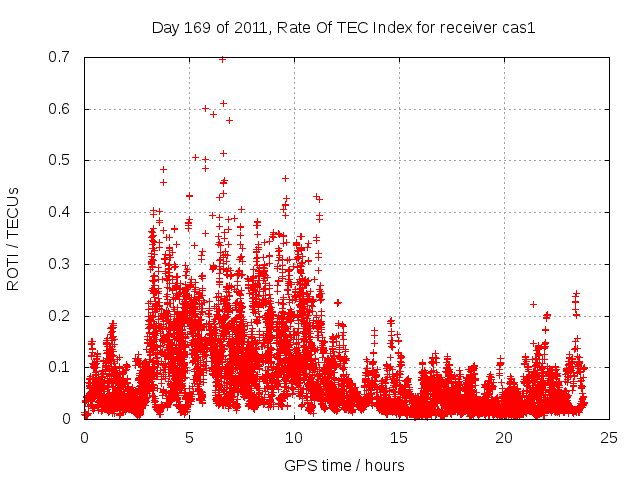 Day 169 of 2011, Rate Of TEC Index for receiver cas1

ROTI / TECUs

0.7
0.6
0.5
0.4
0.3
0.2
0.1
0

0
5
10
15
20
25

GPS time / hours